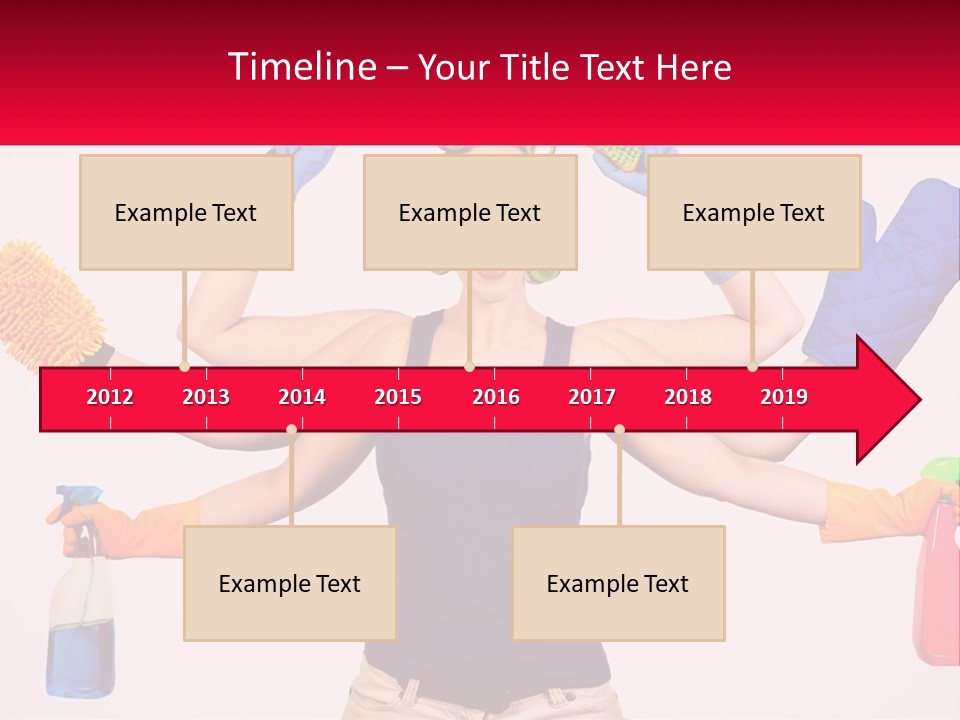 Timeline – Your Title Text Here

Example Text

Example Text

Example Text

2012 2013 2014 2015 2016 2017 2018 2019

Example Text

Example Text